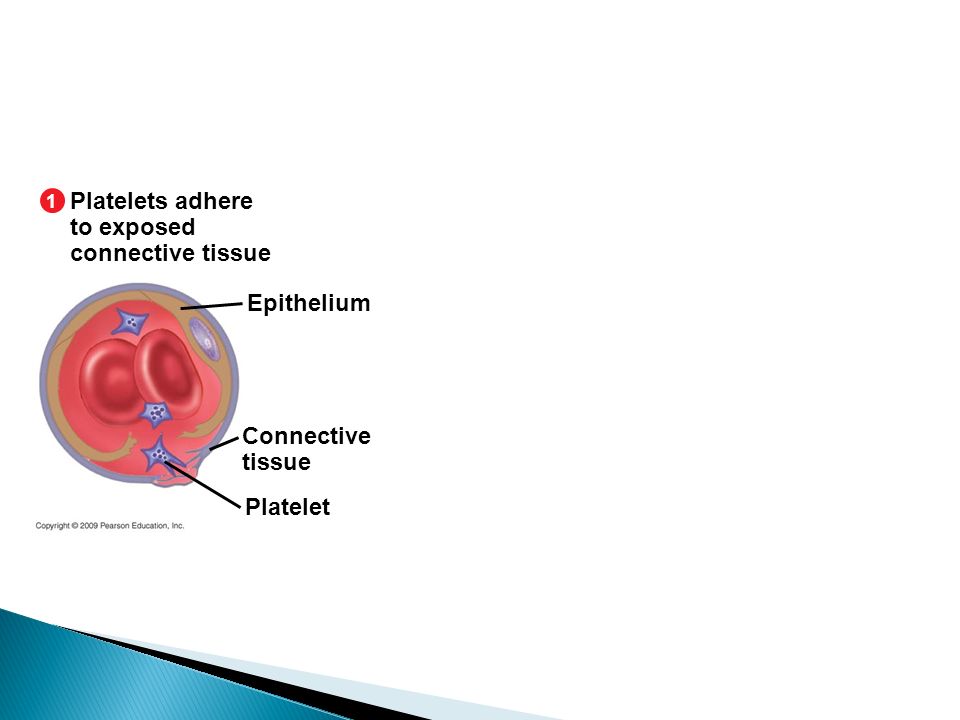 1 Platelets adhere to exposed connective tissue

Epithelium

Connective tissue

Platelet

Copyright © 2009 Pearson Education, Inc.